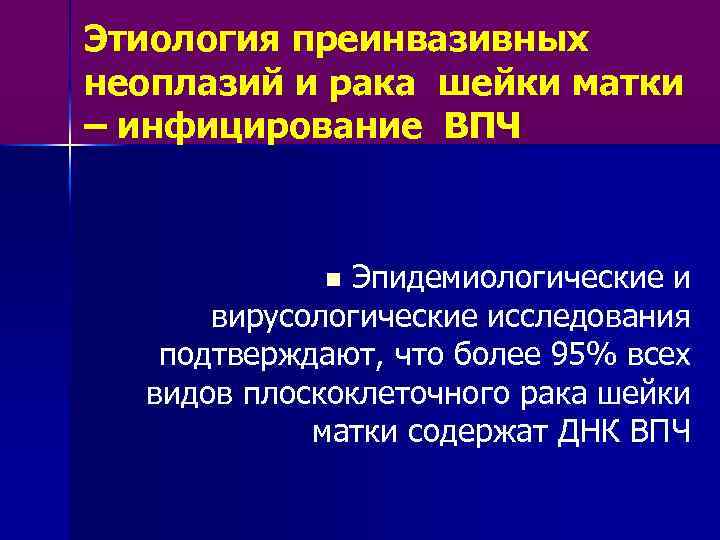 Этиология преинвазивных неоплазий и рака шейки матки – инфицирование ВПЧ

■ Эпидемиологические и вирусологические исследования подтверждают, что более 95% всех видов плоскоклеточного рака шейки матки содержат ДНК ВПЧ